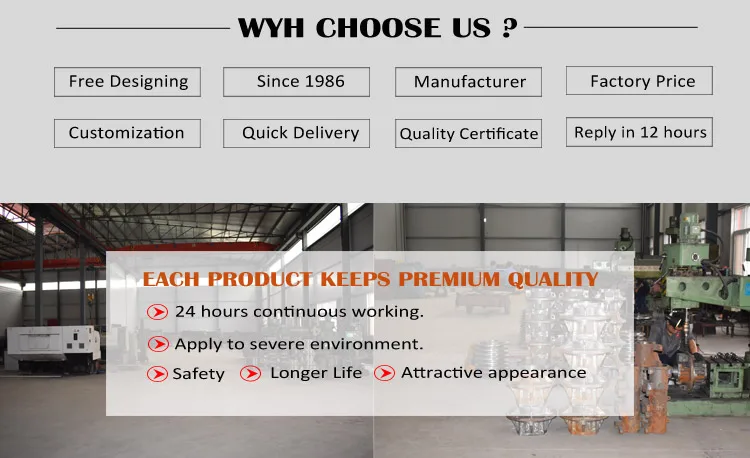 WYH CHOOSE US ?

Free Designing
Since 1986
Manufacturer
Factory Price

Customization
Quick Delivery
Quality Certificate
Reply in 12 hours

EACH PRODUCT KEEPS PREMIUM QUALITY

24 hours continuous working.

Apply to severe environment.

Safety
Longer Life
Attractive appearance